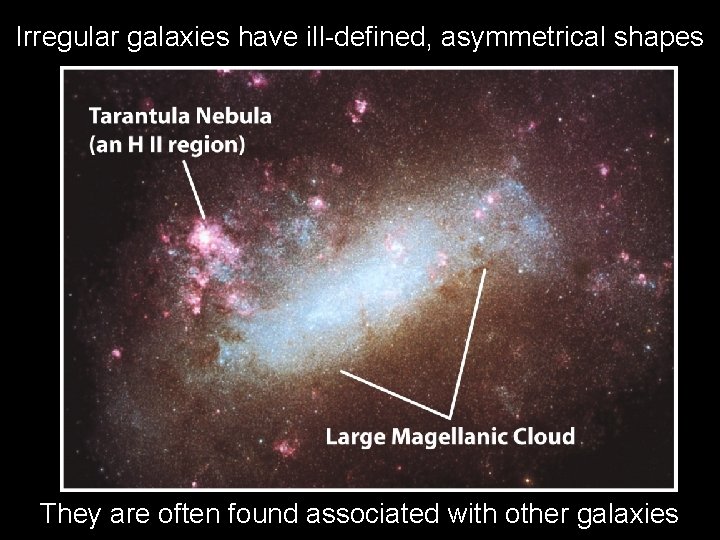 Irregular galaxies have ill-defined, asymmetrical shapes

Tarantula Nebula (an H II region)

Large Magellanic Cloud

They are often found associated with other galaxies